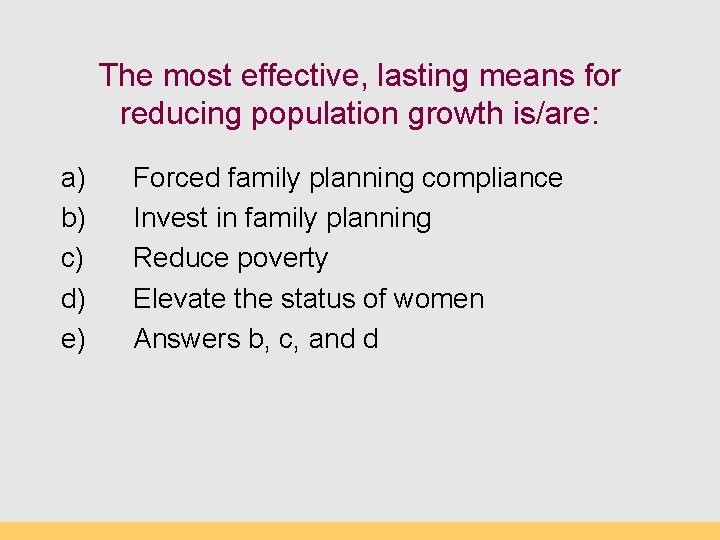 The most effective, lasting means for reducing population growth is/are:

a) Forced family planning compliance
b) Invest in family planning
c) Reduce poverty
d) Elevate the status of women
e) Answers b, c, and d